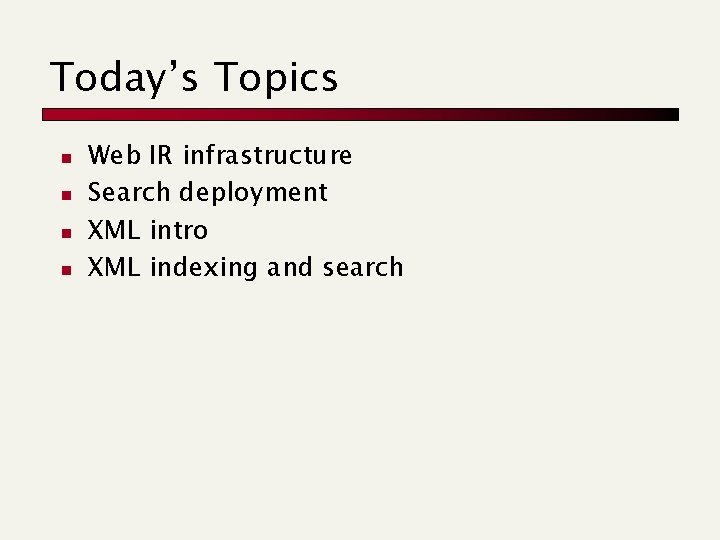 Today's Topics

• Web IR infrastructure
• Search deployment
• XML intro
• XML indexing and search